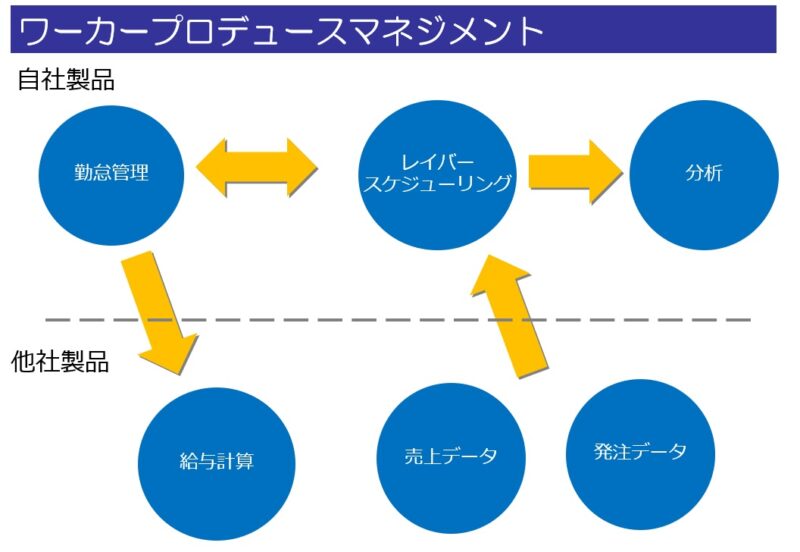 ワーカープロデュースマネジメント

自社製品

勤怠管理

レイバー
スケジューリング

分析

他社製品

給与計算

売上データ

発注データ